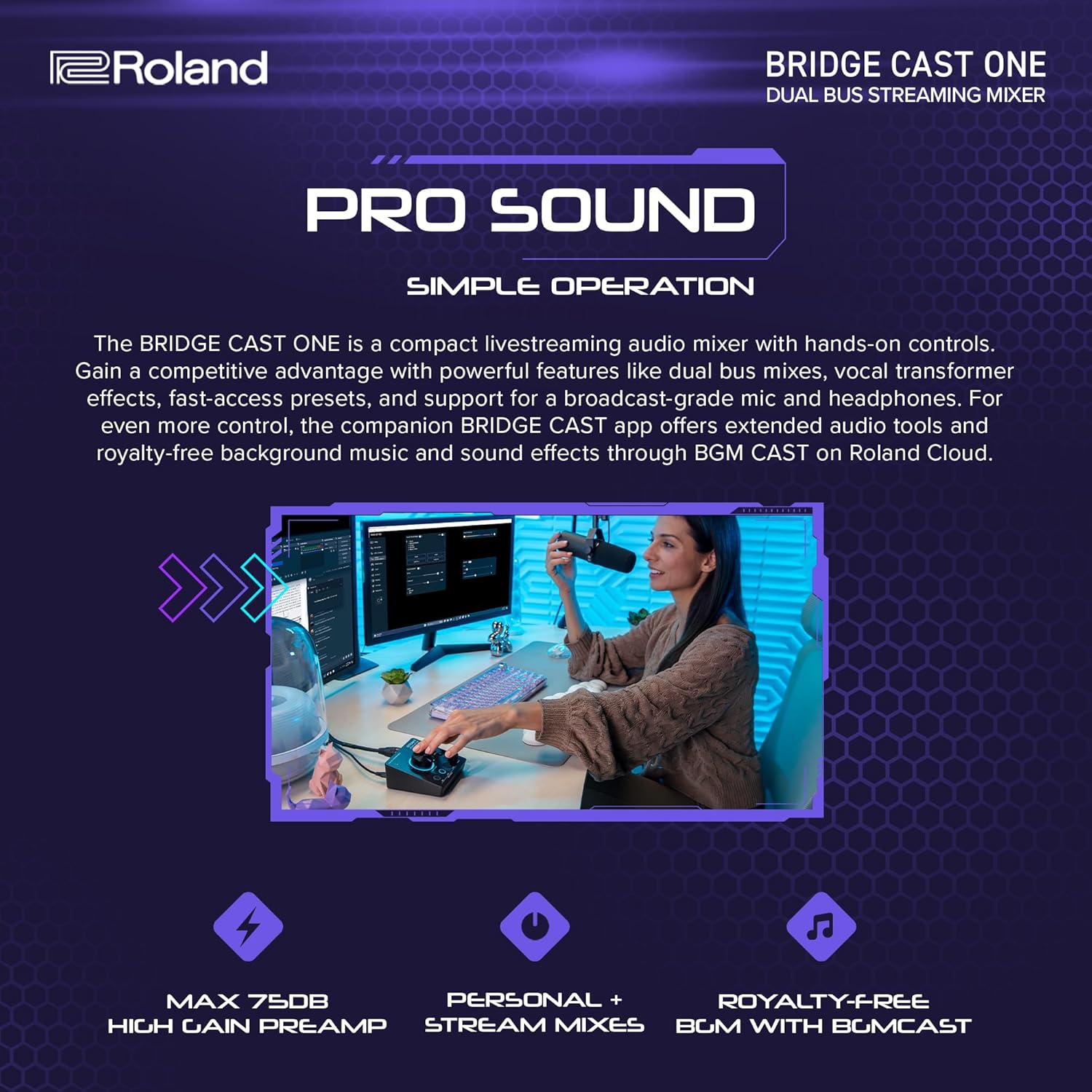 Roland

BRIDGE CAST ONE
DUAL BUS STREAMING MIXER

PRO SOUND

SIMPLE OPERATION

The BRIDGE CAST ONE is a compact livestreaming audio mixer with hands-on controls. Gain a competitive advantage with powerful features like dual bus mixes, vocal transformer effects, fast-access presets, and support for a broadcast-grade mic and headphones. For even more control, the companion BRIDGE CAST app offers extended audio tools and royalty-free background music and sound effects through BGM CAST on Roland Cloud.

MAX 75DB
HIGH GAIN PREAMP

PERSONAL +
STREAM MIXES

ROYALTY-FREE
BGM WITH BGMCAST